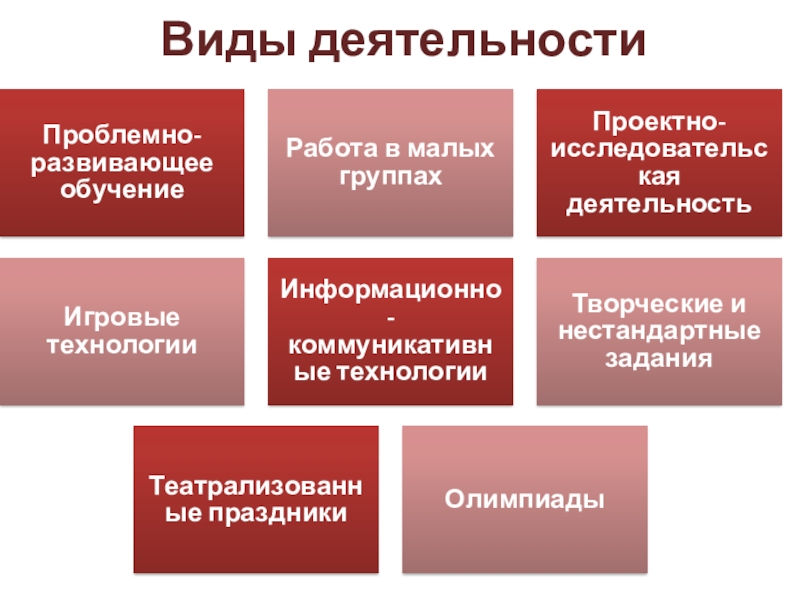 Виды деятельности

Проблемно-развивающее обучение

Работа в малых группах

Проектно-исследовательская деятельность

Игровые технологии

Информационно-коммуникативные технологии

Творческие и нестандартные задания

Театрализованные праздники

Олимпиады